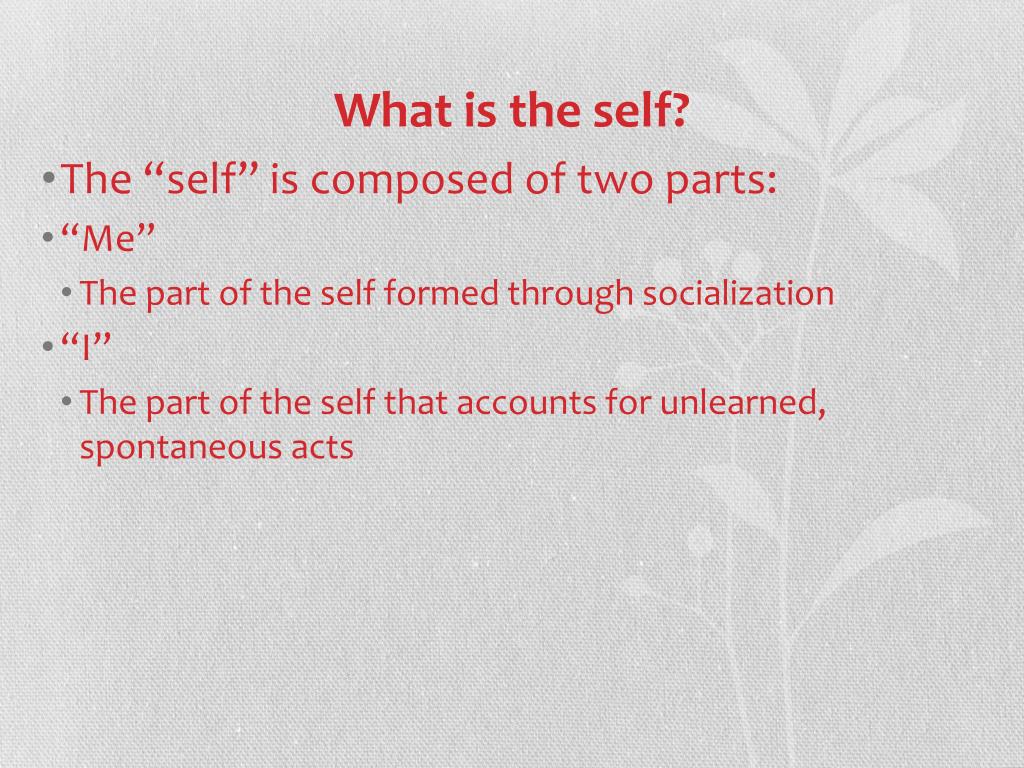 What is the self?

• The “self” is composed of two parts:
• “Me”
• The part of the self formed through socialization
• “I”
• The part of the self that accounts for unlearned, spontaneous acts